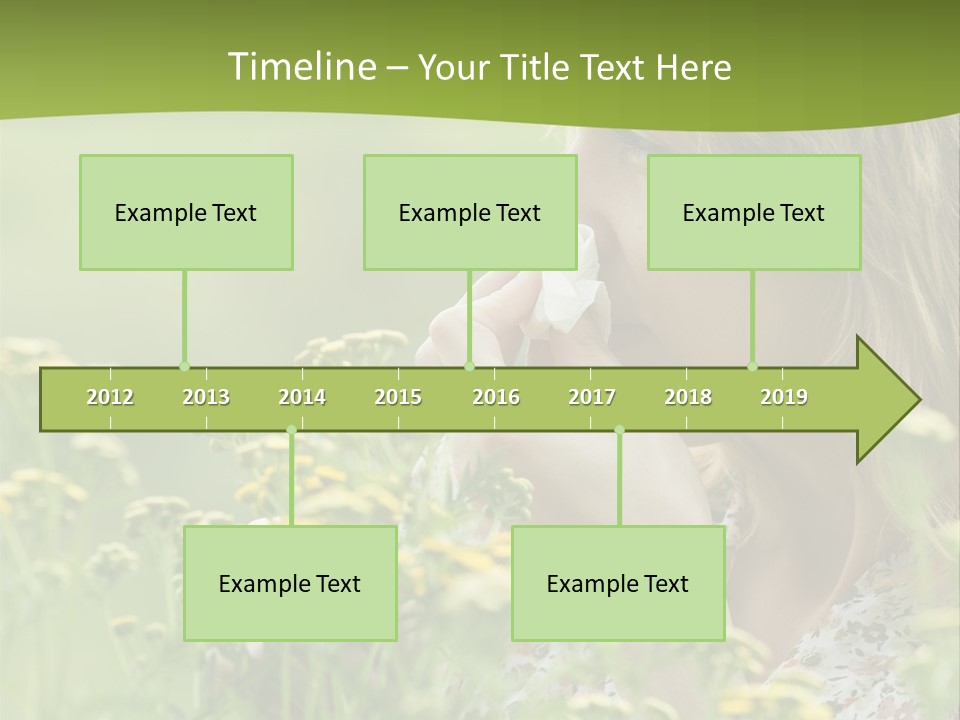 Timeline – Your Title Text Here

Example Text

Example Text

Example Text

2012 2013 2014 2015 2016 2017 2018 2019

Example Text

Example Text